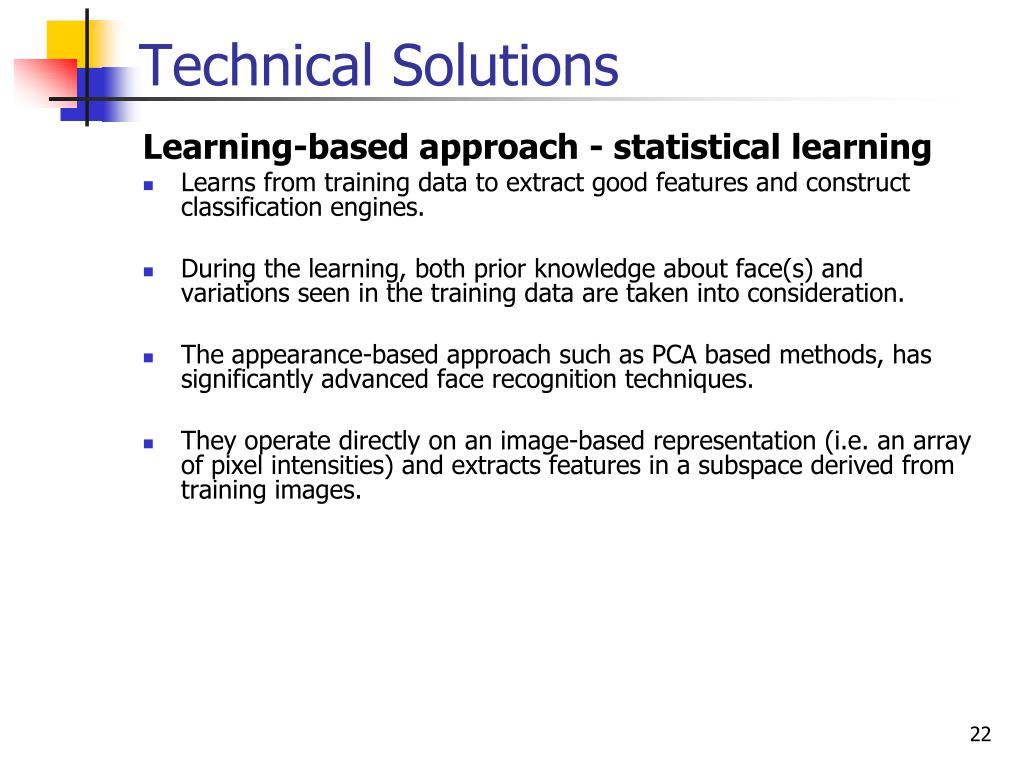 Technical Solutions

Learning-based approach - statistical learning

- Learns from training data to extract good features and construct classification engines.

- During the learning, both prior knowledge about face(s) and variations seen in the training data are taken into consideration.

- The appearance-based approach such as PCA based methods, has significantly advanced face recognition techniques.

- They operate directly on an image-based representation (i.e. an array of pixel intensities) and extracts features in a subspace derived from training images.

22